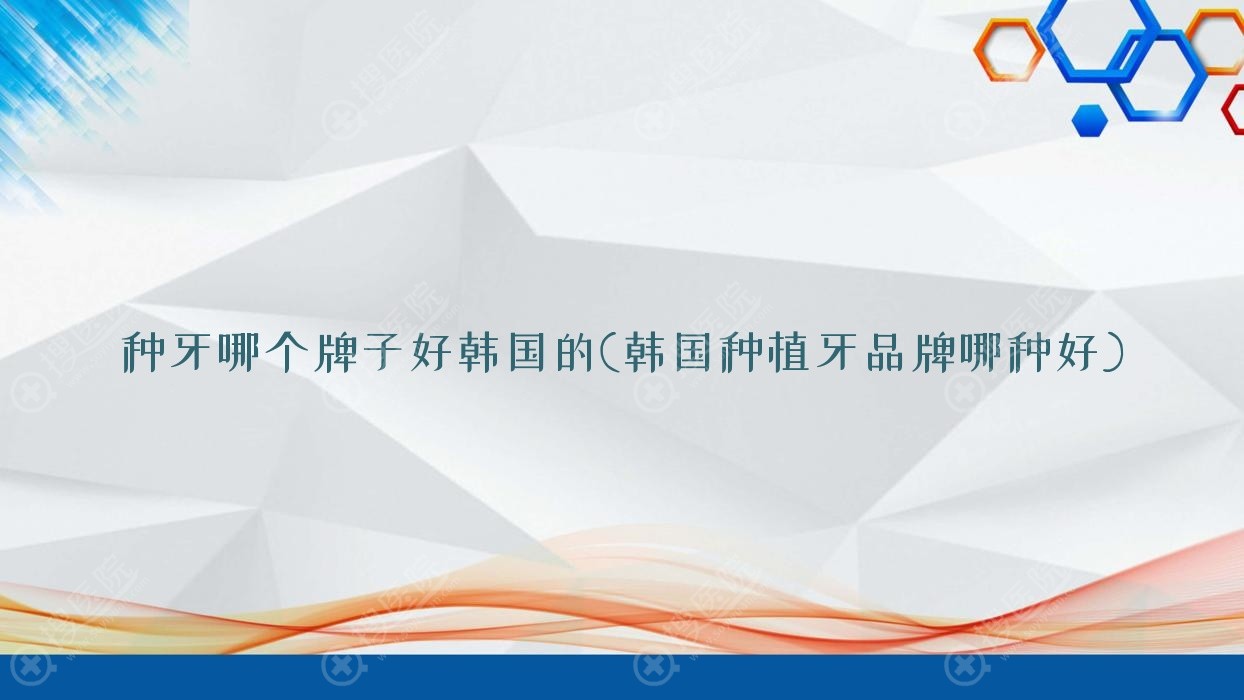 种牙哪个牌子好韩国的(韩国种植牙品牌哪种好)